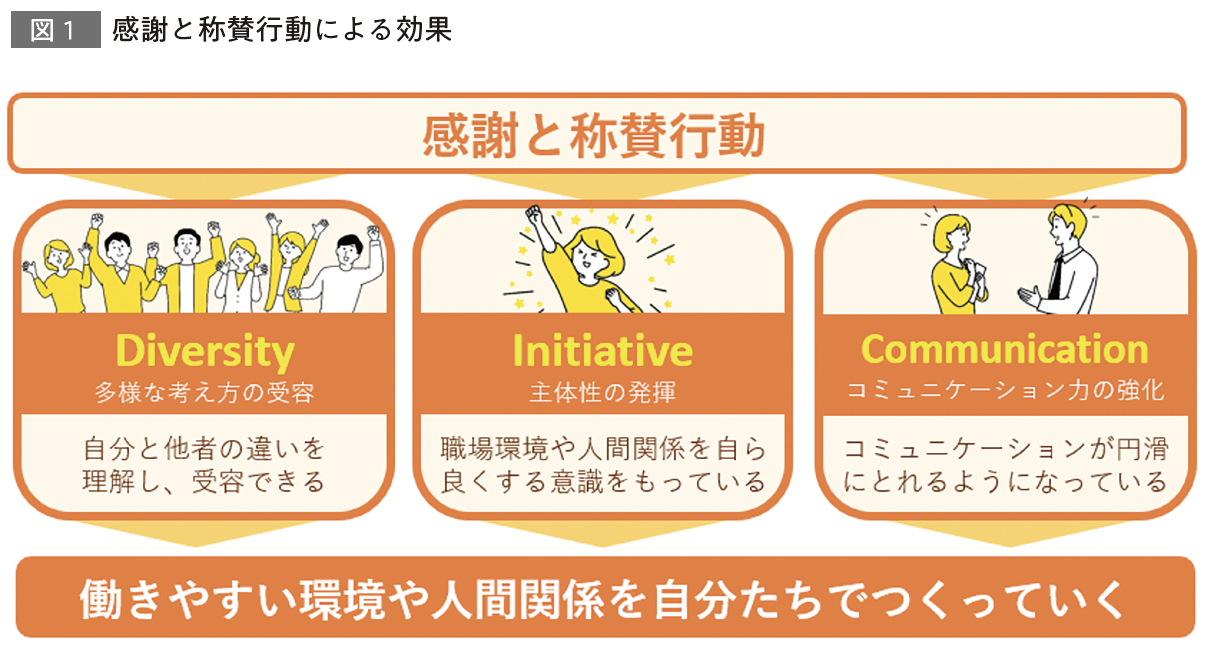 図１　感謝と称賛行動による効果

感謝と称賛行動

Diversity
多様な考え方の受容

自分と他者の違いを理解し、受容できる

Initiative
主体性の発揮

職場環境や人間関係を自ら良くする意識をもっている

Communication
コミュニケーション力の強化

コミュニケーションが円滑にとれるようになっている

働きやすい環境や人間関係を自分たちでつくっていく